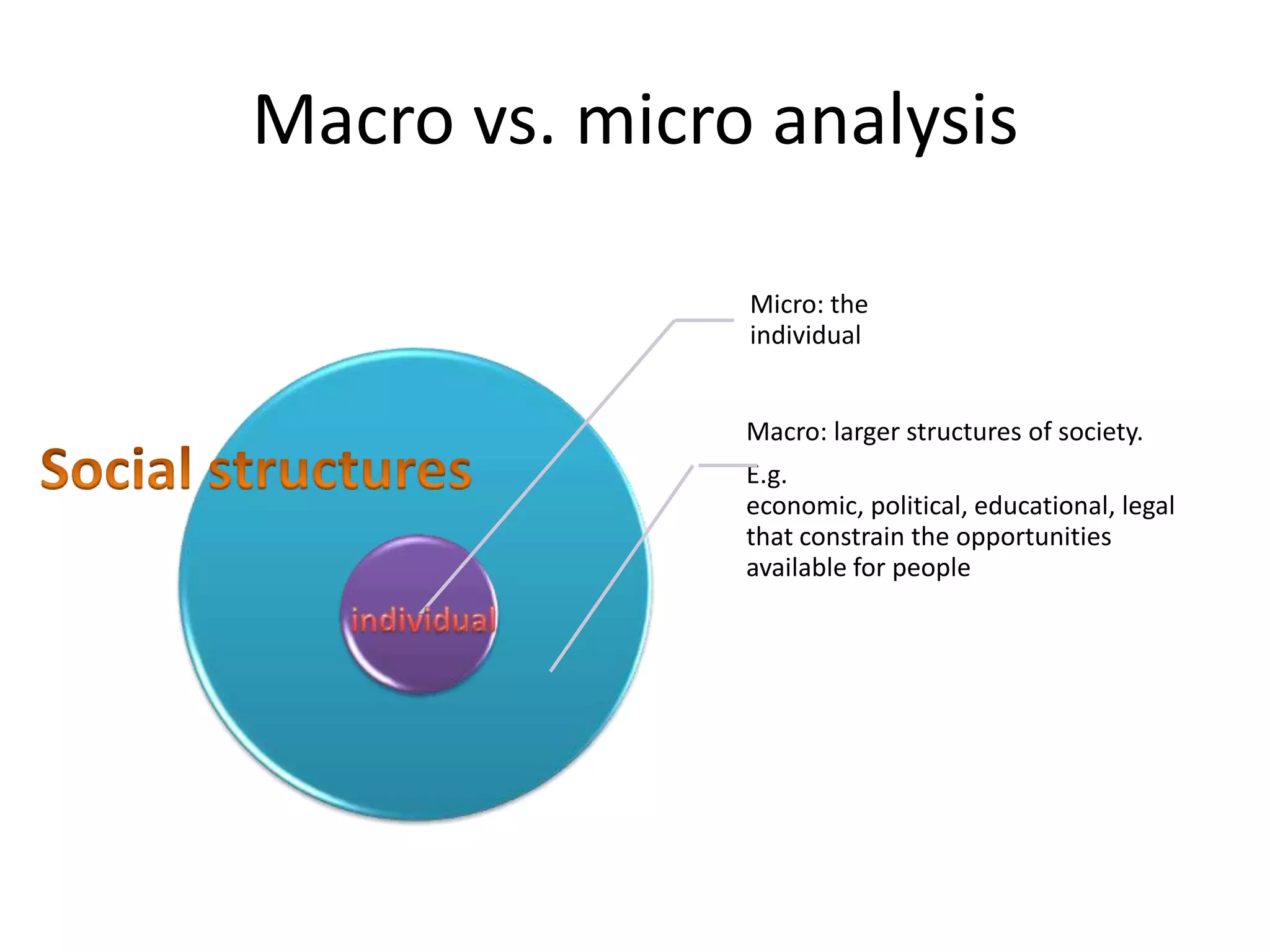 Macro vs. micro analysis

Social structures

individual

Micro: the individual

Macro: larger structures of society. E.g. economic, political, educational, legal that constrain the opportunities available for people